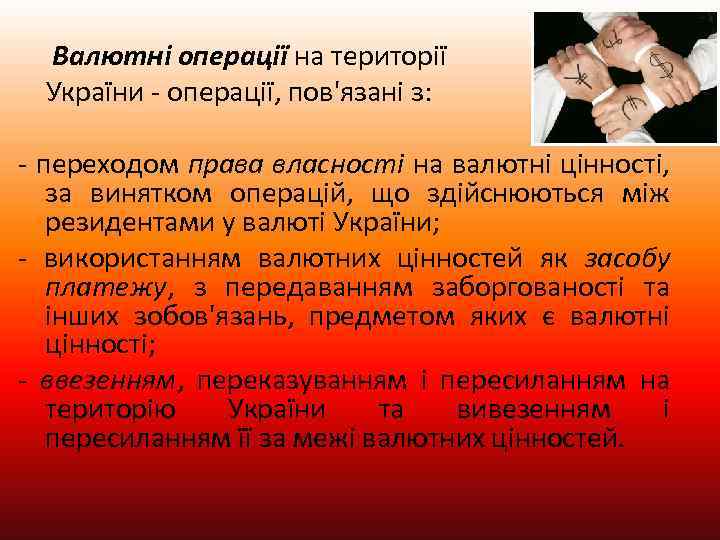 Валютні операції на території України - операції, пов'язані з:

- переходом права власності на валютні цінності, за винятком операцій, що здійснюються між резидентами у валюті України;

- використанням валютних цінностей як засобу платежу, з передаванням заборгованості та інших зобов'язань, предметом яких є валютні цінності;

- ввезенням, переказуванням і пересиланням на територію України та вивезенням і пересиланням її за межі валютних цінностей.